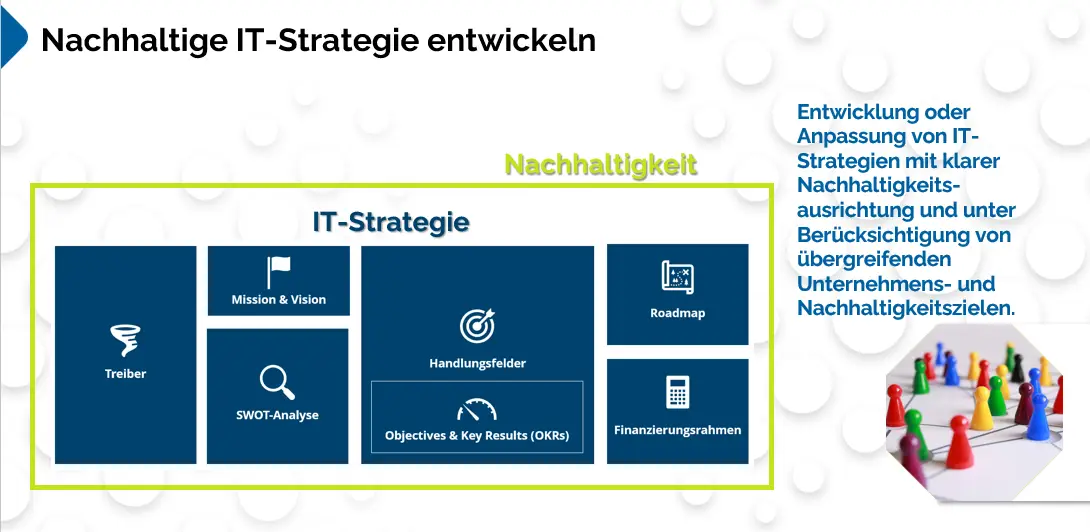 Nachhaltige IT-Strategie entwickeln

Nachhaltigkeit

IT-Strategie

Treiber

Mission & Vision

SWOT-Analyse

Handlungsfelder

Objectives & Key Results (OKRs)

Roadmap

Finanzierungsrahmen

Entwicklung oder Anpassung von IT-Strategien mit klarer Nachhaltigkeitsausrichtung und unter Berücksichtigung von übergreifenden Unternehmens- und Nachhaltigkeitszielen.